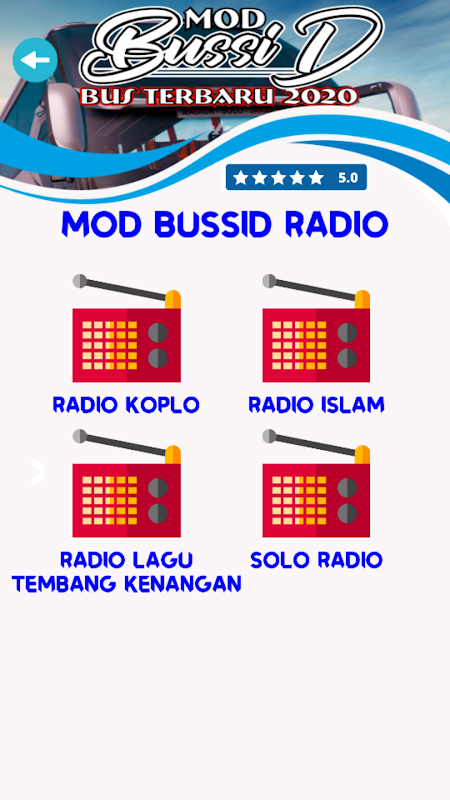 MOD
Bussi D
BUS TERBARU 2020

5.0

MOD BUSSID RADIO

RADIO KOPLO

RADIO ISLAM

RADIO LAGU TEMBANG KENANGAN

SOLO RADIO